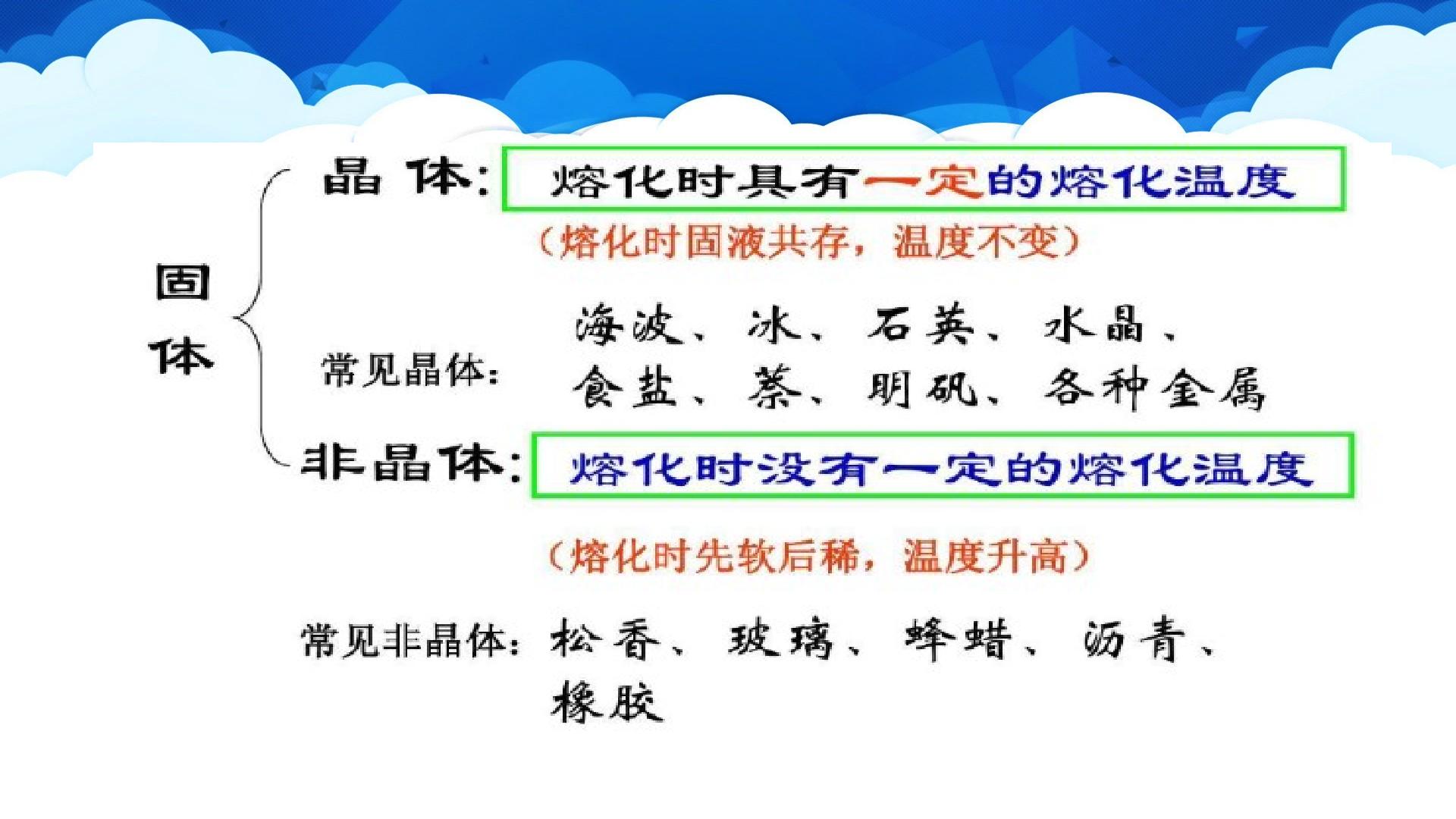 固体

晶体：熔化时具有一定的熔化温度

（熔化时固液共存，温度不变）

常见晶体：海波、冰、石英、水晶、食盐、萘、明矾、各种金属

非晶体：熔化时没有一定的熔化温度

（熔化时先软后稀，温度升高）

常见非晶体：松香、玻璃、蜂蜡、沥青、橡胶